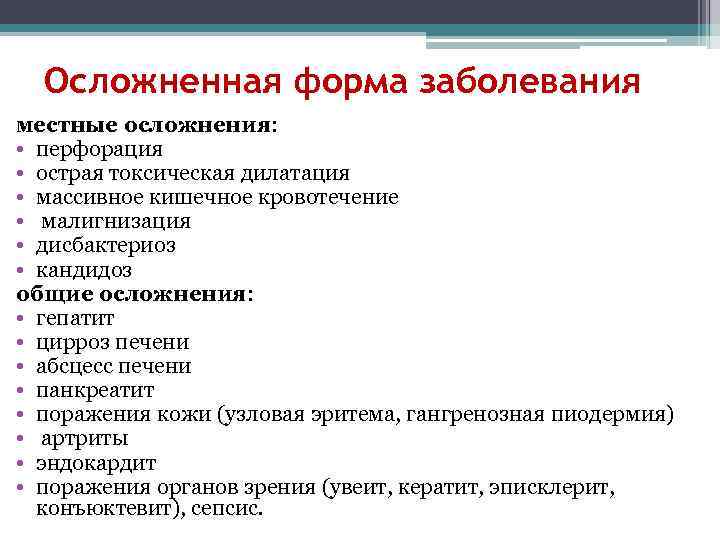 Осложненная форма заболевания

местные осложнения:
• перфорация
• острая токсическая дилатация
• массивное кишечное кровотечение
• малигнизация
• дисбактериоз
• кандидоз
общие осложнения:
• гепатит
• цирроз печени
• абсцесс печени
• панкреатит
• поражения кожи (узловая эритема, гангренозная пиодермия)
• артриты
• эндокардит
• поражения органов зрения (увеит, кератит, эписклерит, конъюктевит), сепсис.